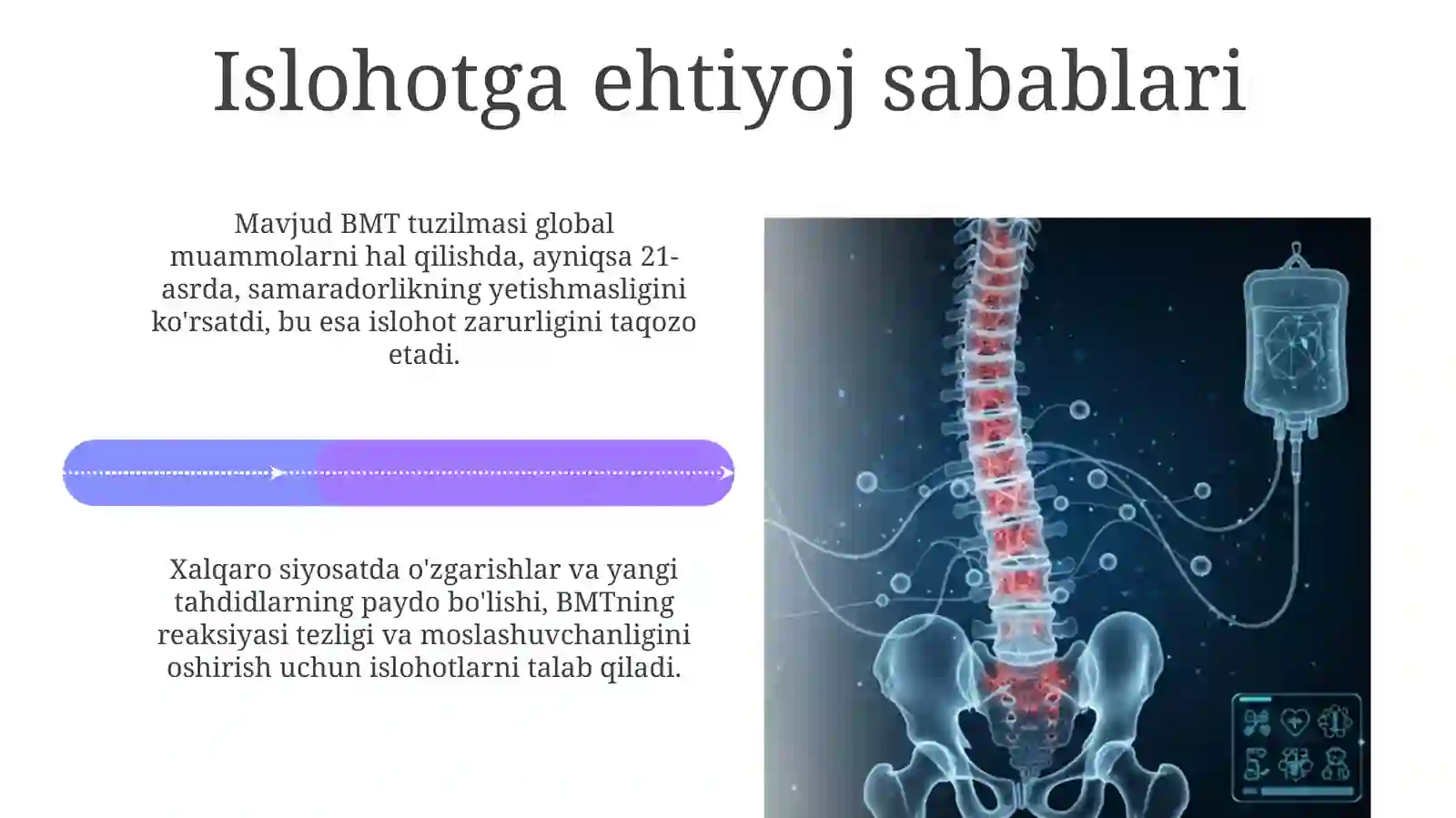 Islohotga ehtiyoj sabablari

Mavjud BMT tuzilmasi global muammolarni hal qilishda, ayniqsa 21-asrda, samaradorlikning yetishmasligini ko'rsatdi, bu esa islohot zarurligini taqozo etadi.

Xalqaro siyosatda o'zgarishlar va yangi tahdidlarning paydo bo'lishi, BMTning reaksiyasi tezligi va moslashuvchanligini oshirish uchun islohotlarni talab qiladi.